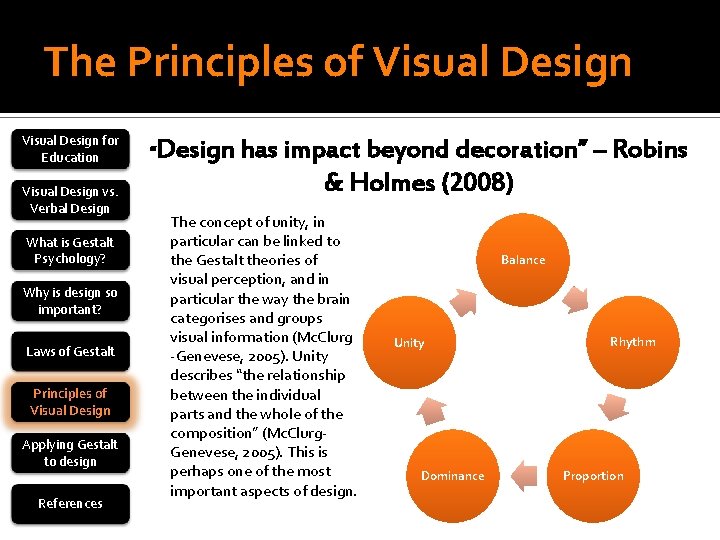 The Principles of Visual Design

Visual Design for Education

Visual Design vs. Verbal Design

What is Gestalt Psychology?

Why is design so important?

Laws of Gestalt

Principles of Visual Design

Applying Gestalt to design

References

"Design has impact beyond decoration" – Robins & Holmes (2008)

The concept of unity, in particular can be linked to the Gestalt theories of visual perception, and in particular the way the brain categorises and groups visual information (McClurg-Genevese, 2005). Unity describes "the relationship between the individual parts and the whole of the composition" (McClurg-Genevese, 2005). This is perhaps one of the most important aspects of design.

Balance

Rhythm

Proportion

Dominance

Unity